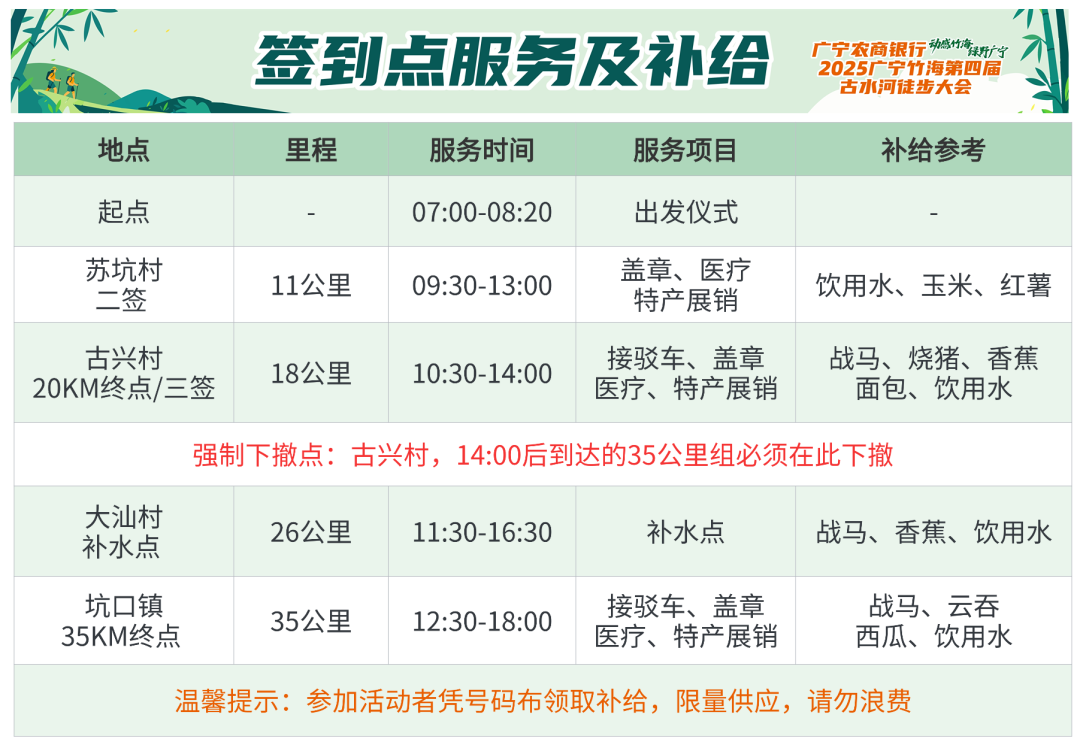 签到点服务及补给

广宁农商银行 动感竹海 绿野广宁
2025广宁竹海第四届
古水河徒步大会

| 地点 | 里程 | 服务时间 | 服务项目 | 补给参考 |
|---|---|---|---|---|
| 起点 | - | 07:00-08:20 | 出发仪式 | - |
| 苏坑村 二签 | 11公里 | 09:30-13:00 | 盖章、医疗 特产展销 | 饮用水、玉米、红薯 |
| 古兴村 20KM终点/三签 | 18公里 | 10:30-14:00 | 接驳车、盖章 医疗、特产展销 | 战马、烧猪、香蕉 面包、饮用水 |
| 强制下撤点：古兴村，14:00后到达的35公里组必须在此下撤 | | | | |
| 大汕村 补水点 | 26公里 | 11:30-16:30 | 补水点 | 战马、香蕉、饮用水 |
| 坑口镇 35KM终点 | 35公里 | 12:30-18:00 | 接驳车、盖章 医疗、特产展销 | 战马、云吞 西瓜、饮用水 |
| 温馨提示：参加活动者凭号码布领取补给，限量供应，请勿浪费 | | | | |